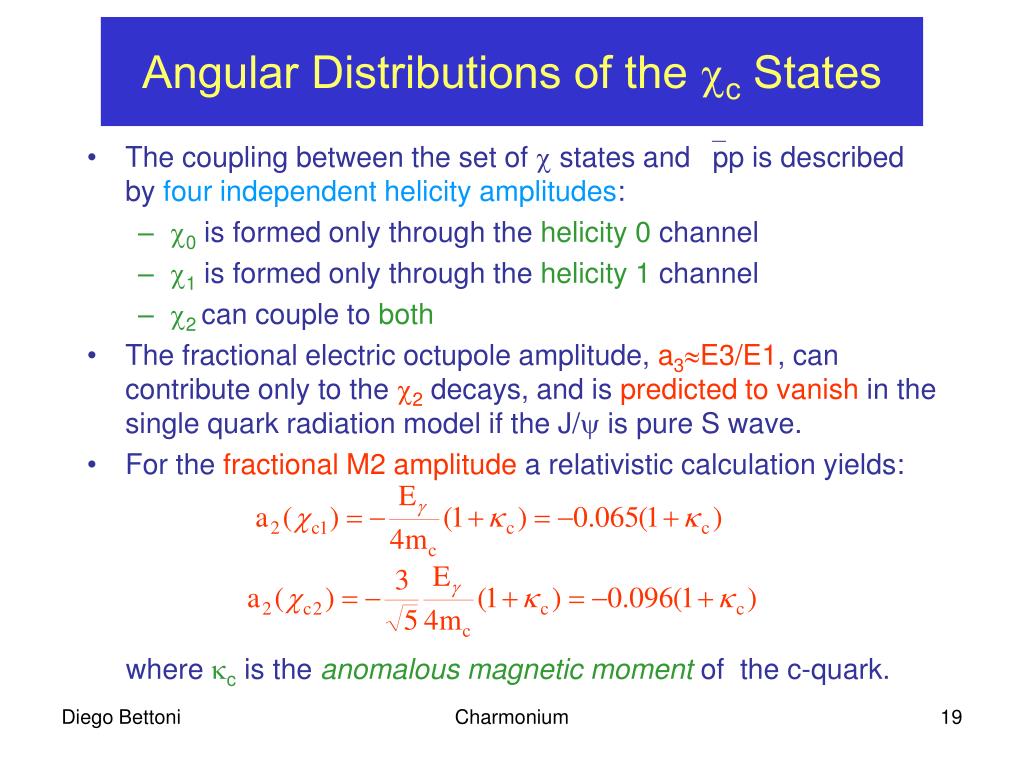 Angular Distributions of the $\chi_c$ States

• The coupling between the set of $\chi$ states and $\bar{p}p$ is described by four independent helicity amplitudes:
– $\chi_0$ is formed only through the helicity 0 channel
– $\chi_1$ is formed only through the helicity 1 channel
– $\chi_2$ can couple to both
• The fractional electric octupole amplitude, $a_3 \approx E3/E1$, can contribute only to the $\chi_2$ decays, and is predicted to vanish in the single quark radiation model if the J/$\psi$ is pure S wave.
• For the fractional M2 amplitude a relativistic calculation yields:

$a_2(\chi_{c1}) = -\frac{E_\gamma}{4m_c}(1+\kappa_c) = -0.065(1+\kappa_c)$

$a_2(\chi_{c2}) = -\frac{3}{\sqrt{5}}\frac{E_\gamma}{4m_c}(1+\kappa_c) = -0.096(1+\kappa_c)$

where $\kappa_c$ is the anomalous magnetic moment of the c-quark.

Diego Bettoni
Charmonium
19